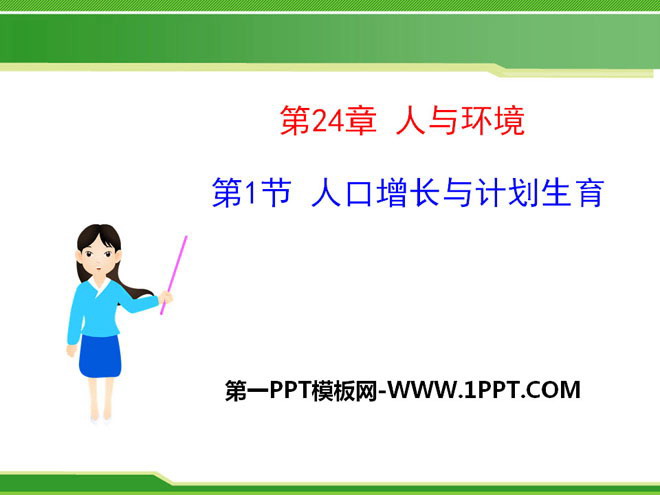 第24章 人与环境

第1节 人口增长与计划生育

第一PPT模板网-WWW.1PPT.COM